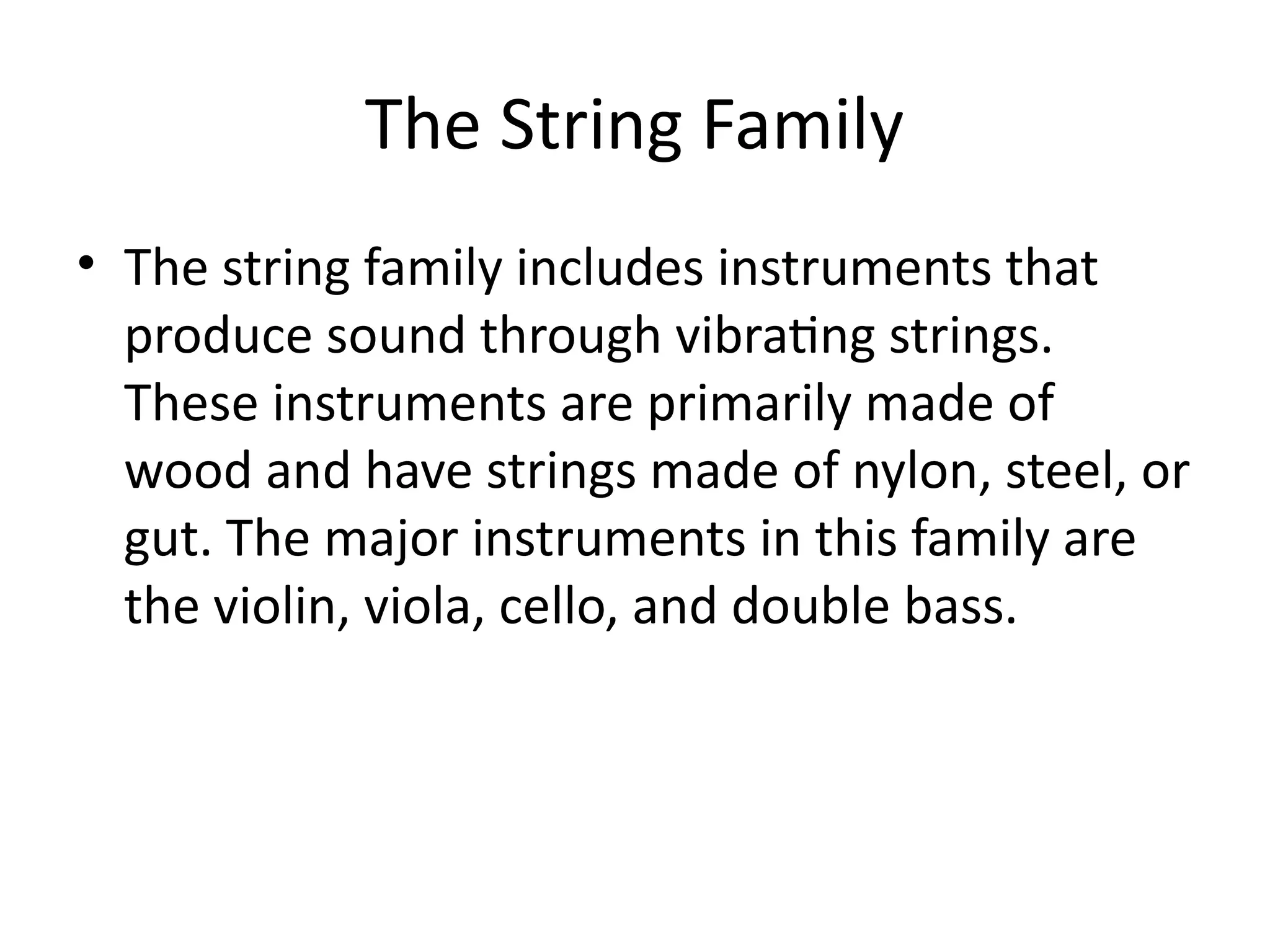 The String Family

• The string family includes instruments that produce sound through vibrating strings. These instruments are primarily made of wood and have strings made of nylon, steel, or gut. The major instruments in this family are the violin, viola, cello, and double bass.